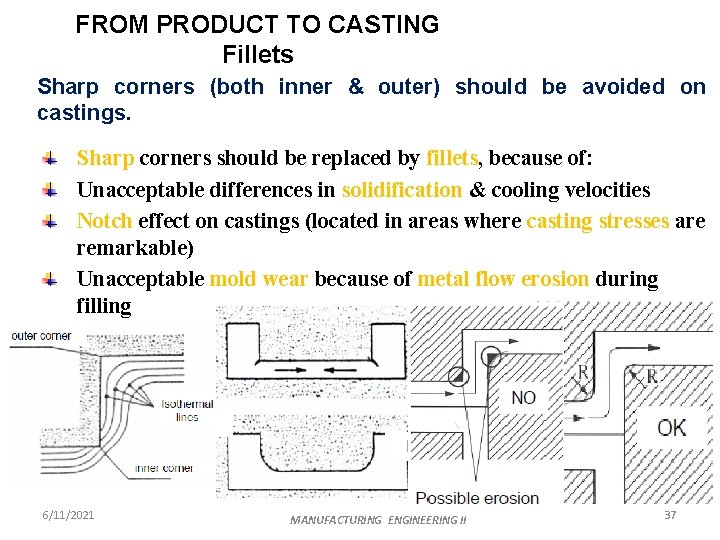 FROM PRODUCT TO CASTING
Fillets

Sharp corners (both inner & outer) should be avoided on castings.

Sharp corners should be replaced by fillets, because of:
Unacceptable differences in solidification & cooling velocities
Notch effect on castings (located in areas where casting stresses are remarkable)
Unacceptable mold wear because of metal flow erosion during filling

outer corner
Isothermal lines
inner corner
NO
R
R
OK
Possible erosion

6/11/2021
MANUFACTURING ENGINEERING II
37